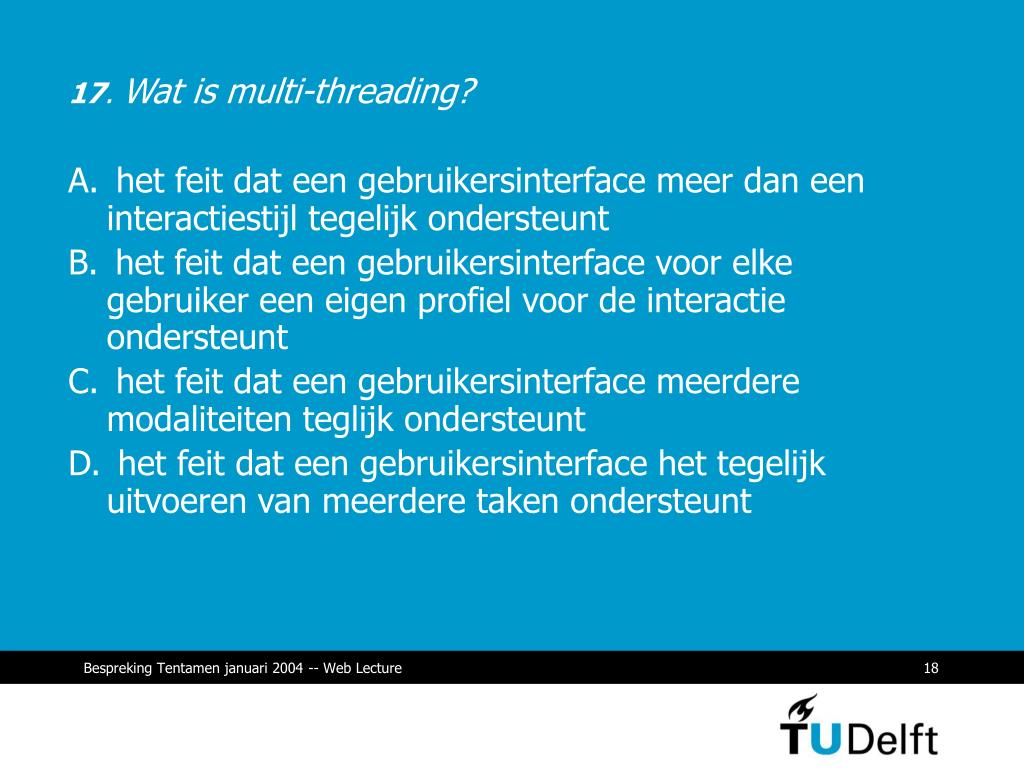 17. Wat is multi-threading?

A. het feit dat een gebruikersinterface meer dan een interactiestijl tegelijk ondersteunt
B. het feit dat een gebruikersinterface voor elke gebruiker een eigen profiel voor de interactie ondersteunt
C. het feit dat een gebruikersinterface meerdere modaliteiten teglijk ondersteunt
D. het feit dat een gebruikersinterface het tegelijk uitvoeren van meerdere taken ondersteunt

Bespreking Tentamen januari 2004 -- Web Lecture

18

TUDelft